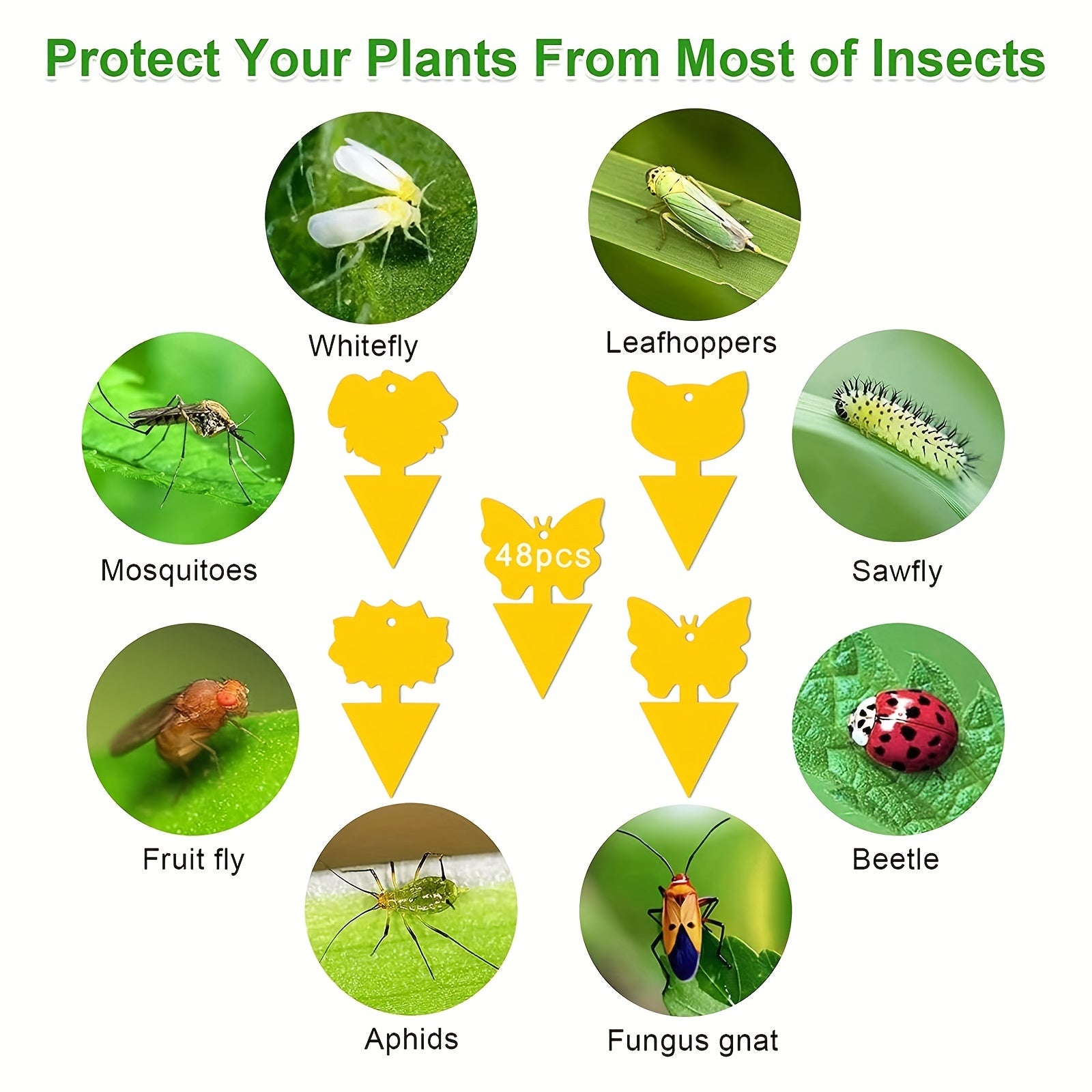 Protect Your Plants From Most of Insects

Whitefly

Leafhoppers

Mosquitoes

48pcs

Sawfly

Fruit fly

Beetle

Aphids

Fungus gnat